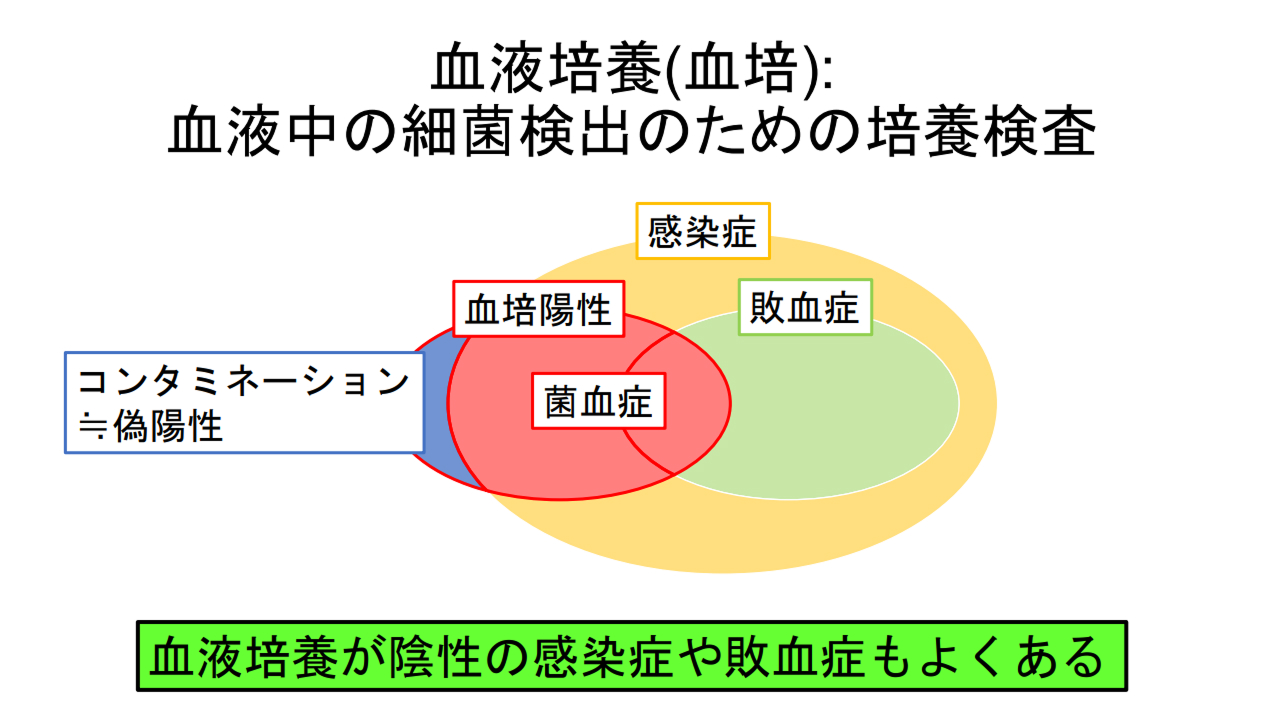 血液培養(血培):
血液中の細菌検出のための培養検査

感染症

血培陽性

敗血症

コンタミネーション
≒偽陽性

菌血症

血液培養が陰性の感染症や敗血症もよくある